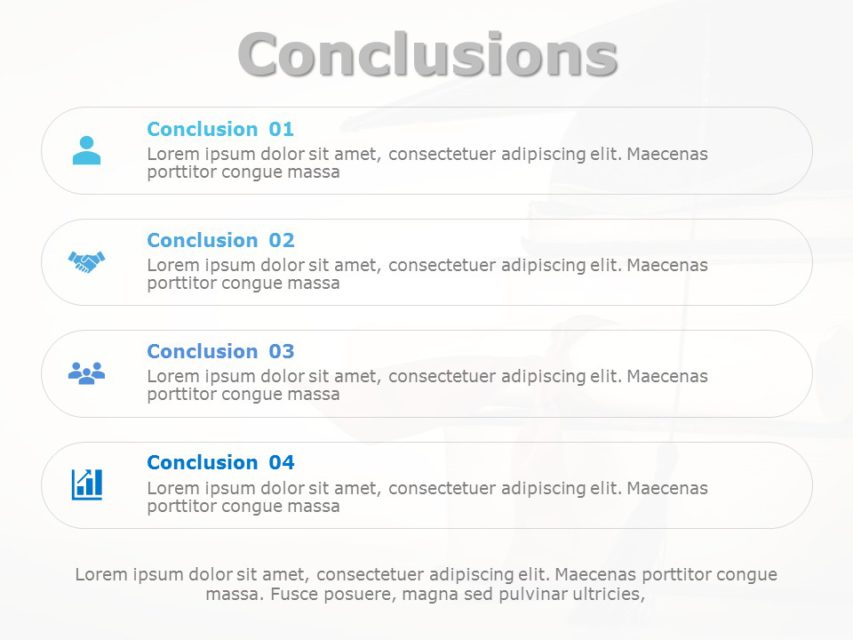 Conclusions

Conclusion 01
Lorem ipsum dolor sit amet, consectetuer adipiscing elit. Maecenas porttitor congue massa

Conclusion 02
Lorem ipsum dolor sit amet, consectetuer adipiscing elit. Maecenas porttitor congue massa

Conclusion 03
Lorem ipsum dolor sit amet, consectetuer adipiscing elit. Maecenas porttitor congue massa

Conclusion 04
Lorem ipsum dolor sit amet, consectetuer adipiscing elit. Maecenas porttitor congue massa

Lorem ipsum dolor sit amet, consectetuer adipiscing elit. Maecenas porttitor congue massa. Fusce posuere, magna sed pulvinar ultricies,